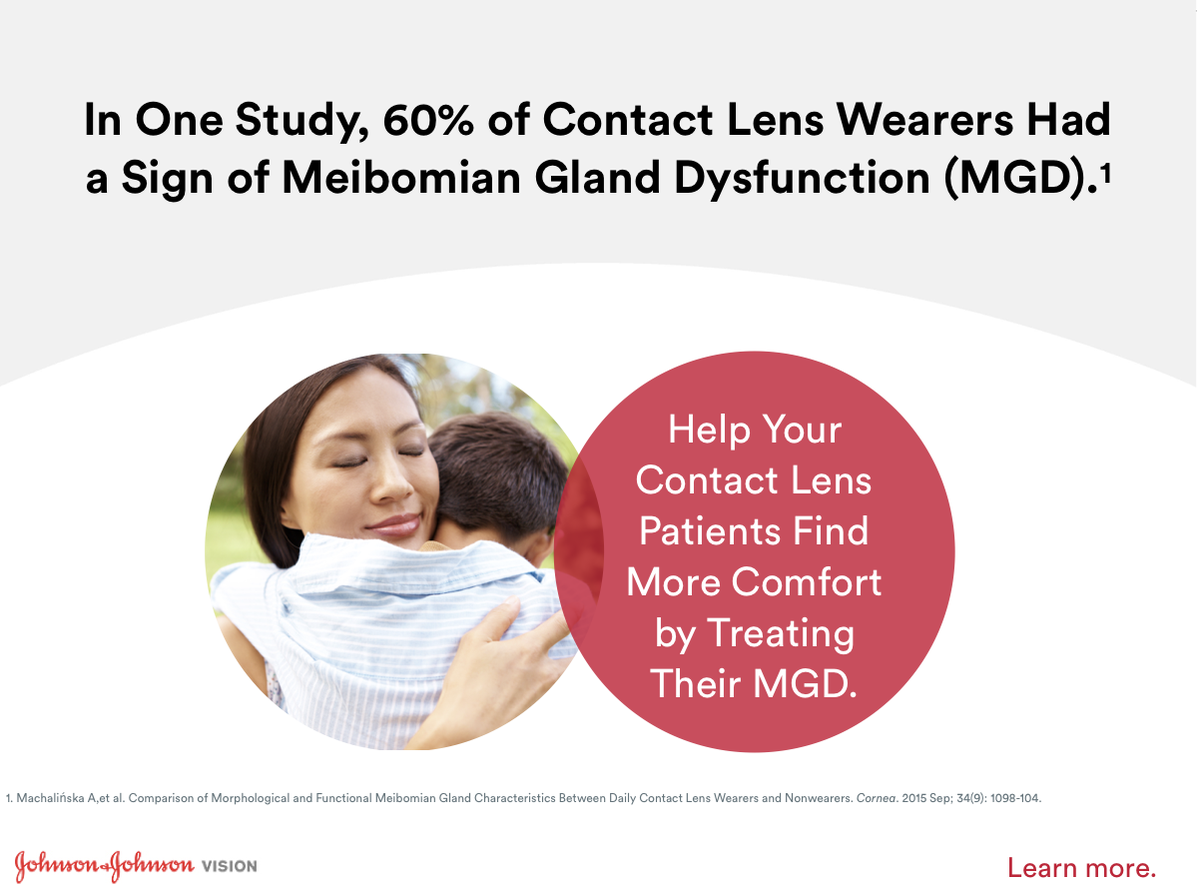 In One Study, 60% of Contact Lens Wearers Had a Sign of Meibomian Gland Dysfunction (MGD).$^1$

Help Your Contact Lens Patients Find More Comfort by Treating Their MGD.

1. Machalińska A,et al. Comparison of Morphological and Functional Meibomian Gland Characteristics Between Daily Contact Lens Wearers and Nonwearers. Cornea. 2015 Sep; 34(9): 1098-104.

Johnson & Johnson VISION

Learn more.